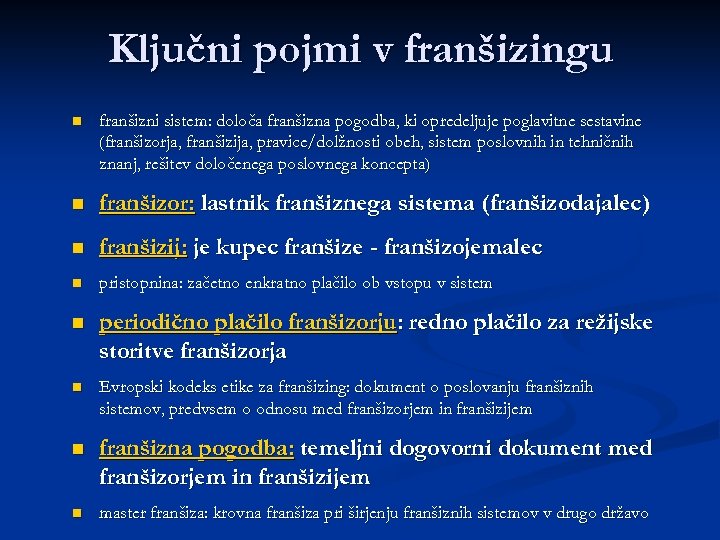 Ključni pojmi v franšizingu

- franšizni sistem: določa franšizna pogodba, ki opredeljuje poglavitne sestavine (franšizorja, franšizija, pravice/dolžnosti obeh, sistem poslovnih in tehničnih znanj, rešitev določenega poslovnega koncepta)
- franšizor: lastnik franšiznega sistema (franšizodajalec)
- franšizij: je kupec franšize - franšizojemalec
- pristopnina: začetno enkratno plačilo ob vstopu v sistem
- periodično plačilo franšizorju: redno plačilo za režijske storitve franšizorja
- Evropski kodeks etike za franšizing: dokument o poslovanju franšiznih sistemov, predvsem o odnosu med franšizorjem in franšizijem
- franšizna pogodba: temeljni dogovorni dokument med franšizorjem in franšizijem
- master franšiza: krovna franšiza pri širjenju franšiznih sistemov v drugo državo